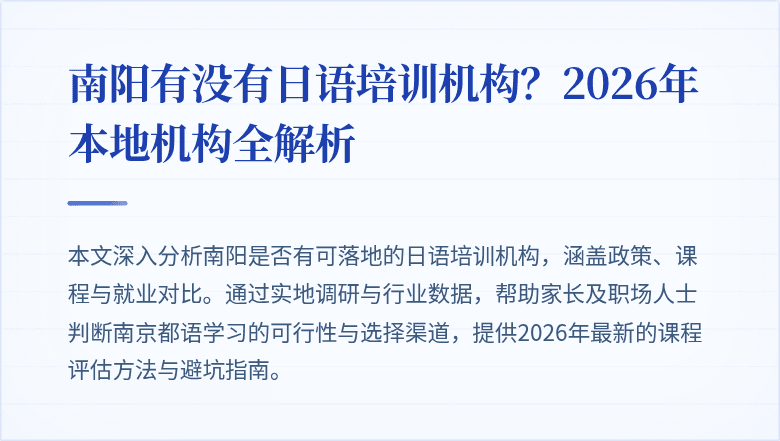 南阳有没有日语培训机构？2026年本地机构全解析

本文深入分析南阳是否有可落地的日语培训机构，涵盖政策、课程与就业对比。通过实地调研与行业数据，帮助家长及职场人士判断南京都语学习的可行性与选择渠道，提供2026年最新的课程评估方法与避坑指南。